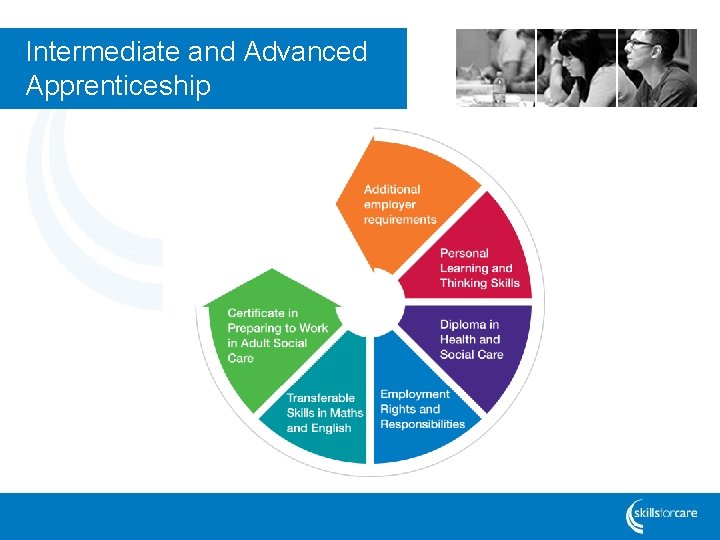 Intermediate and Advanced Apprenticeship

Additional employer requirements

Personal Learning and Thinking Skills

Diploma in Health and Social Care

Employment Rights and Responsibilities

Transferable Skills in Maths and English

Certificate in Preparing to Work in Adult Social Care

skillsforcare